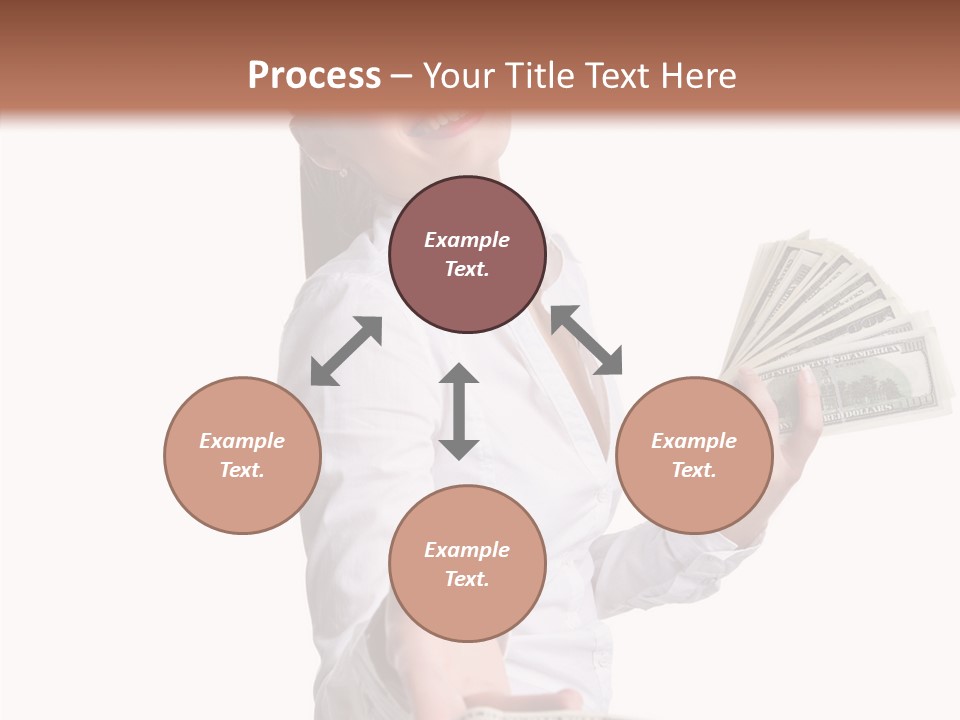 Process – Your Title Text Here

Example Text.

Example Text.

Example Text.

Example Text.